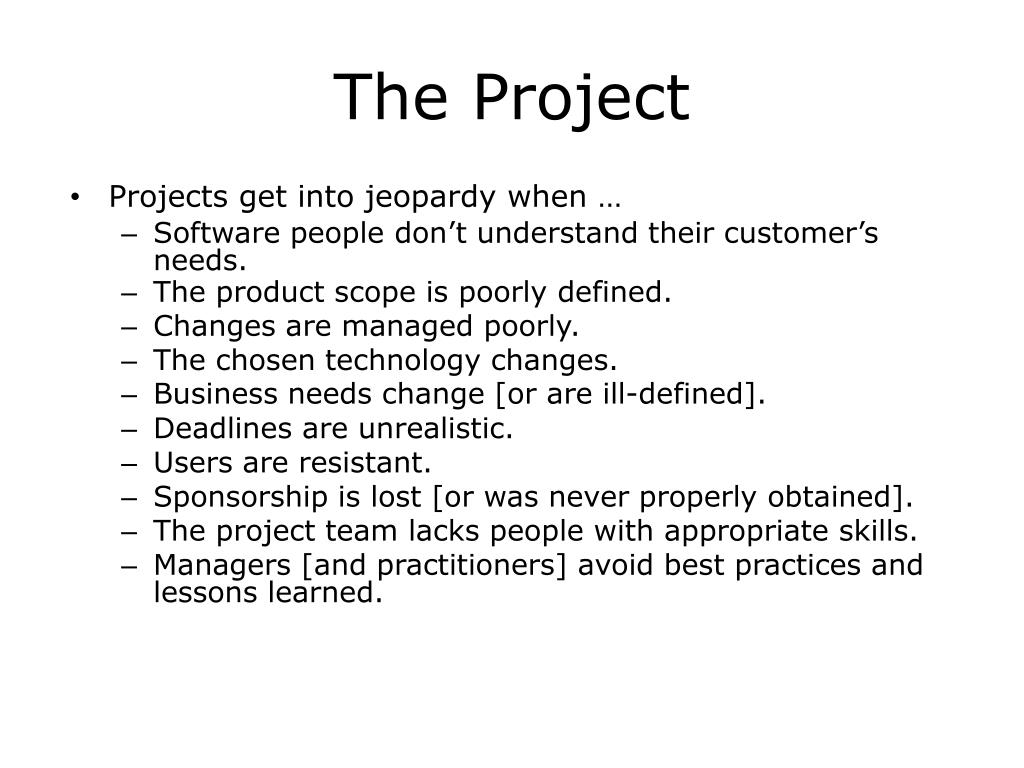 The Project

• Projects get into jeopardy when …
– Software people don’t understand their customer’s needs.
– The product scope is poorly defined.
– Changes are managed poorly.
– The chosen technology changes.
– Business needs change [or are ill-defined].
– Deadlines are unrealistic.
– Users are resistant.
– Sponsorship is lost [or was never properly obtained].
– The project team lacks people with appropriate skills.
– Managers [and practitioners] avoid best practices and lessons learned.